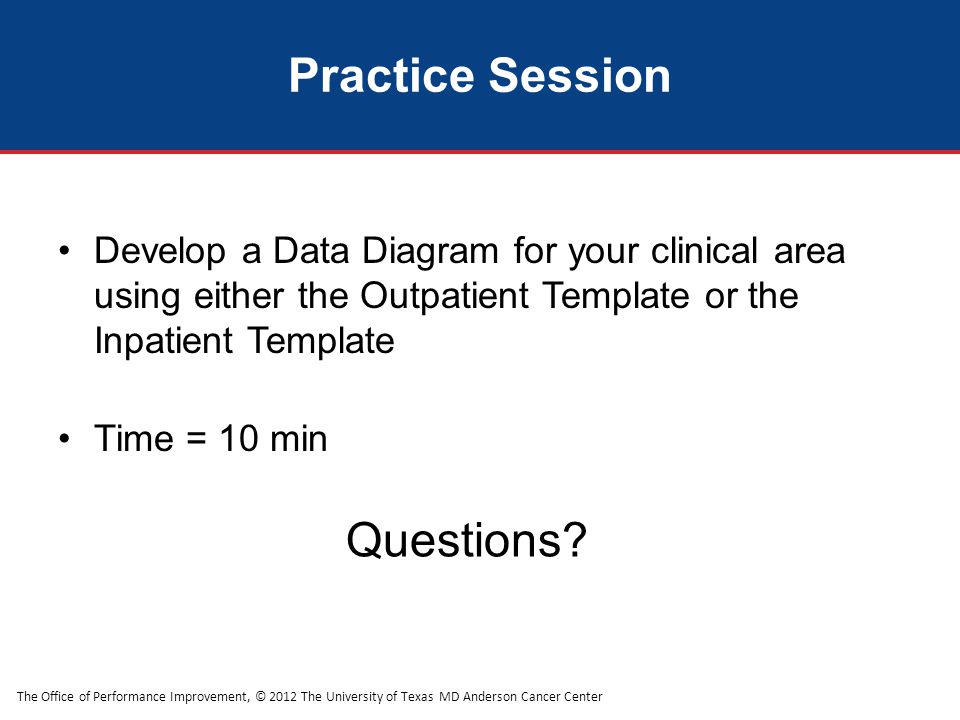 Practice Session

• Develop a Data Diagram for your clinical area using either the Outpatient Template or the Inpatient Template

• Time = 10 min

Questions?

The Office of Performance Improvement, © 2012 The University of Texas MD Anderson Cancer Center